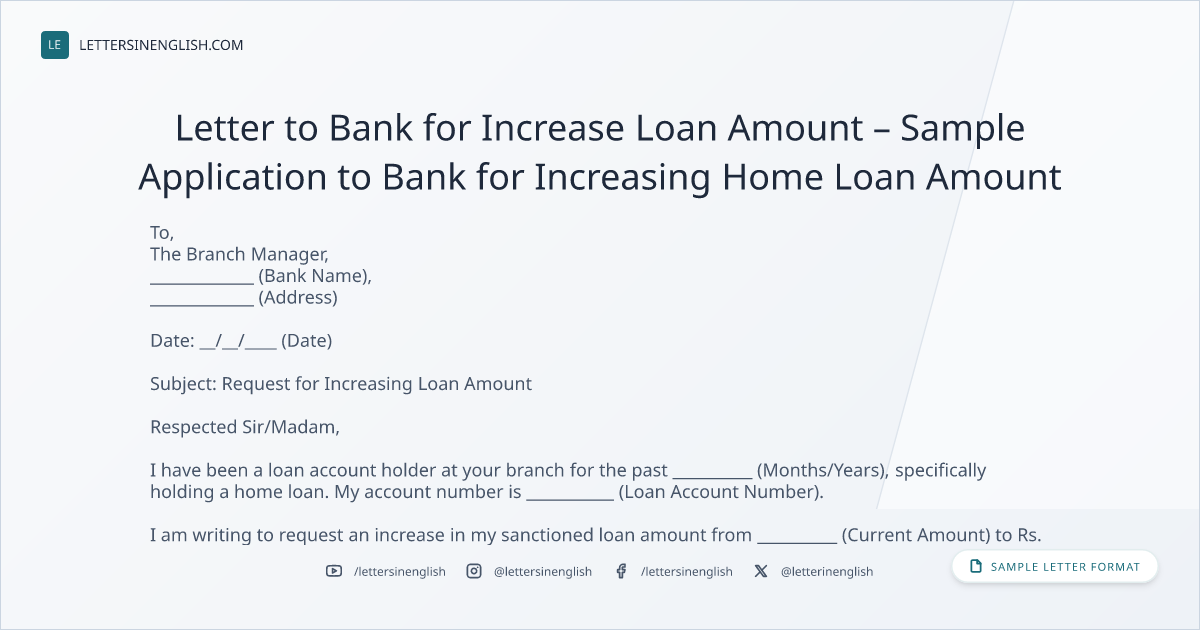 LE LETTERSINENGLISH.COM

Letter to Bank for Increase Loan Amount – Sample Application to Bank for Increasing Home Loan Amount

To,
The Branch Manager,
____________ (Bank Name),
____________ (Address)

Date: __/__/____ (Date)

Subject: Request for Increasing Loan Amount

Respected Sir/Madam,

I have been a loan account holder at your branch for the past _________ (Months/Years), specifically holding a home loan. My account number is __________ (Loan Account Number).

I am writing to request an increase in my sanctioned loan amount from _________ (Current Amount) to Rs.

/lettersinenglish @lettersinenglish /lettersinenglish @letterinenglish

SAMPLE LETTER FORMAT